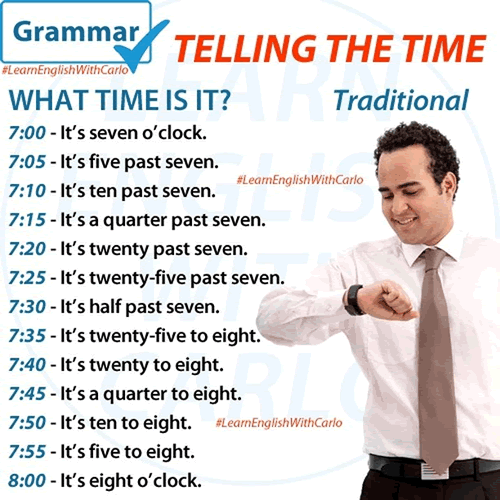 Grammar
#LearnEnglishWithCarlo

TELLING THE TIME

WHAT TIME IS IT?

Traditional

7:00 - It's seven o'clock.
7:05 - It's five past seven.
#LearnEnglishWithCarlo
7:10 - It's ten past seven.
7:15 - It's a quarter past seven.
7:20 - It's twenty past seven.
7:25 - It's twenty-five past seven.
7:30 - It's half past seven.
7:35 - It's twenty-five to eight.
7:40 - It's twenty to eight.
7:45 - It's a quarter to eight.
7:50 - It's ten to eight.
#LearnEnglishWithCarlo
7:55 - It's five to eight.
8:00 - It's eight o'clock.

LEARN ENGLISH WITH CARLO